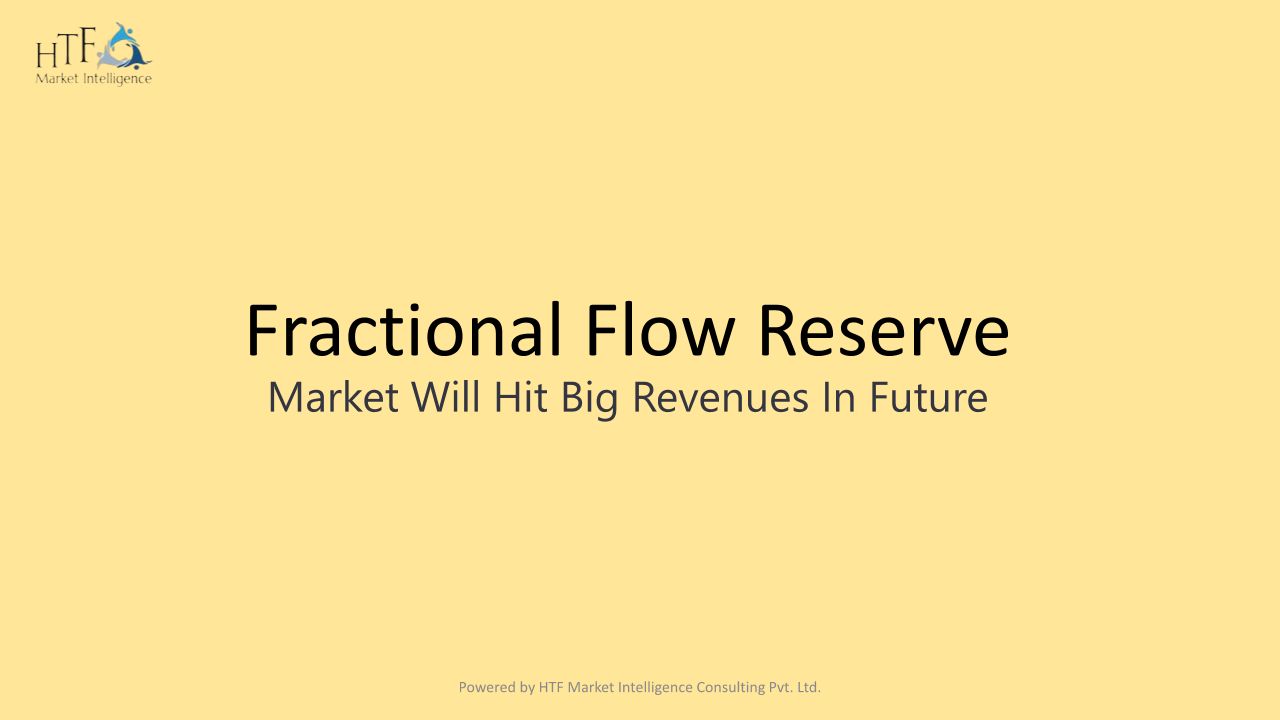 HTF
Market Intelligence

Fractional Flow Reserve
Market Will Hit Big Revenues In Future

Powered by HTF Market Intelligence Consulting Pvt. Ltd.